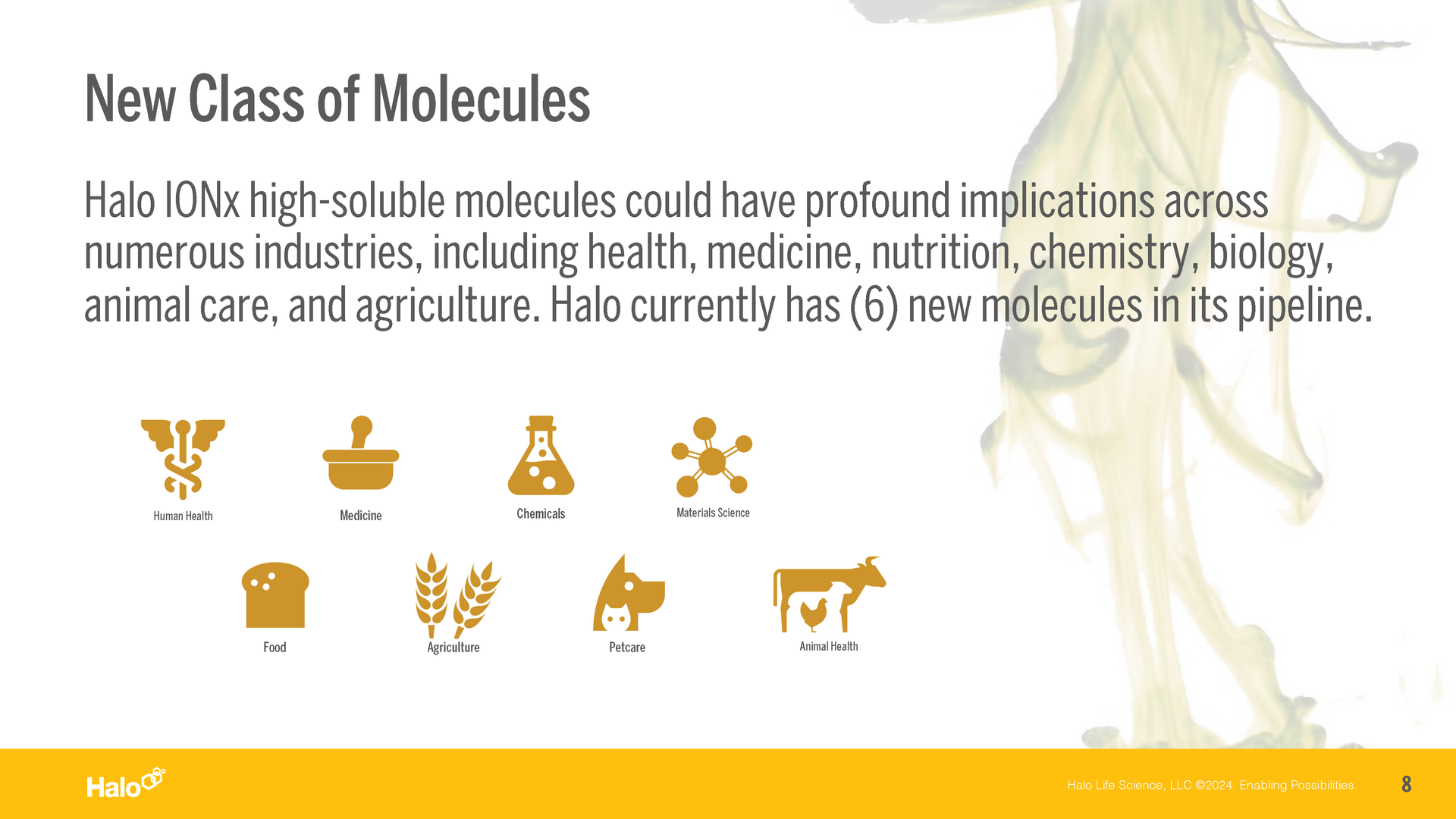 New Class of Molecules

Halo IONx high-soluble molecules could have profound implications across numerous industries, including health, medicine, nutrition, chemistry, biology, animal care, and agriculture. Halo currently has (6) new molecules in its pipeline.

Human Health

Medicine

Chemicals

Materials Science

Food

Agriculture

Petcare

Animal Health

Halo

Halo Life Science, LLC ©2024. Enabling Possibilities.

8